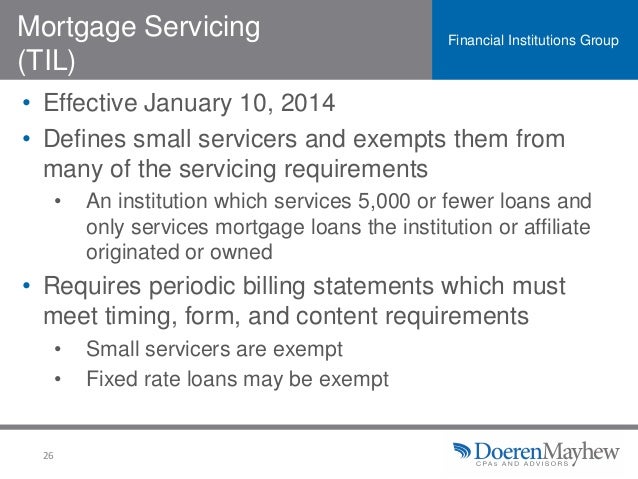 Mortgage Servicing (TIL)

Financial Institutions Group

• Effective January 10, 2014
• Defines small servicers and exempts them from many of the servicing requirements
  • An institution which services 5,000 or fewer loans and only services mortgage loans the institution or affiliate originated or owned
• Requires periodic billing statements which must meet timing, form, and content requirements
  • Small servicers are exempt
  • Fixed rate loans may be exempt

26

DoerenMayhew
CPAs AND ADVISORS